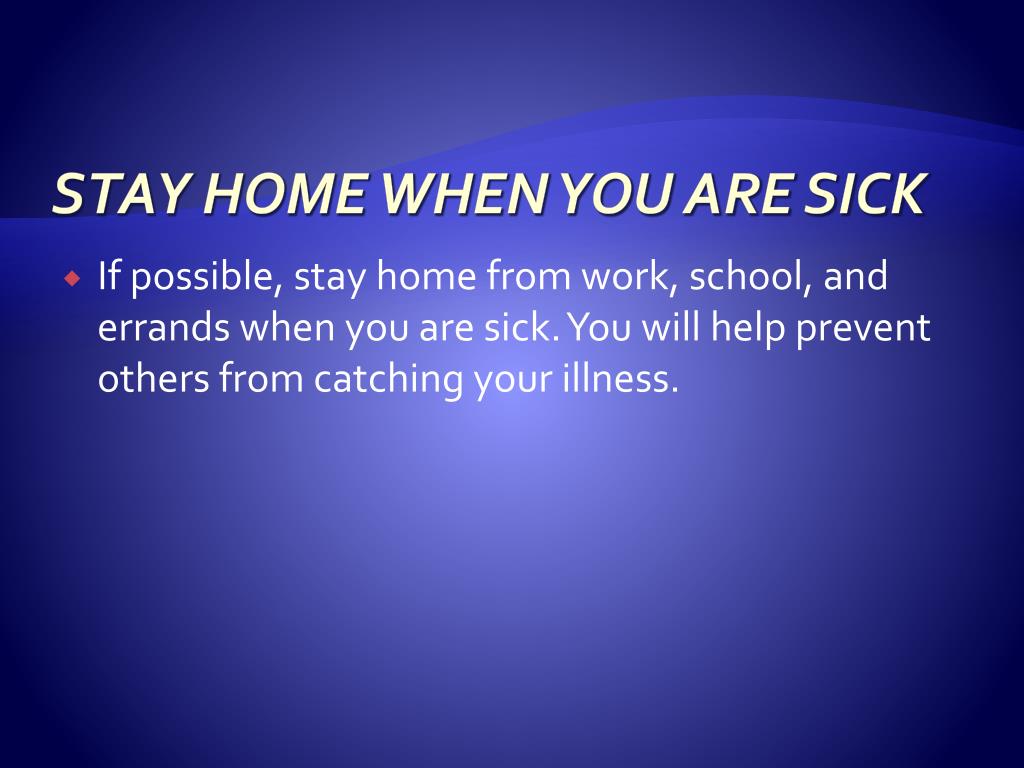 STAY HOME WHEN YOU ARE SICK

If possible, stay home from work, school, and errands when you are sick. You will help prevent others from catching your illness.